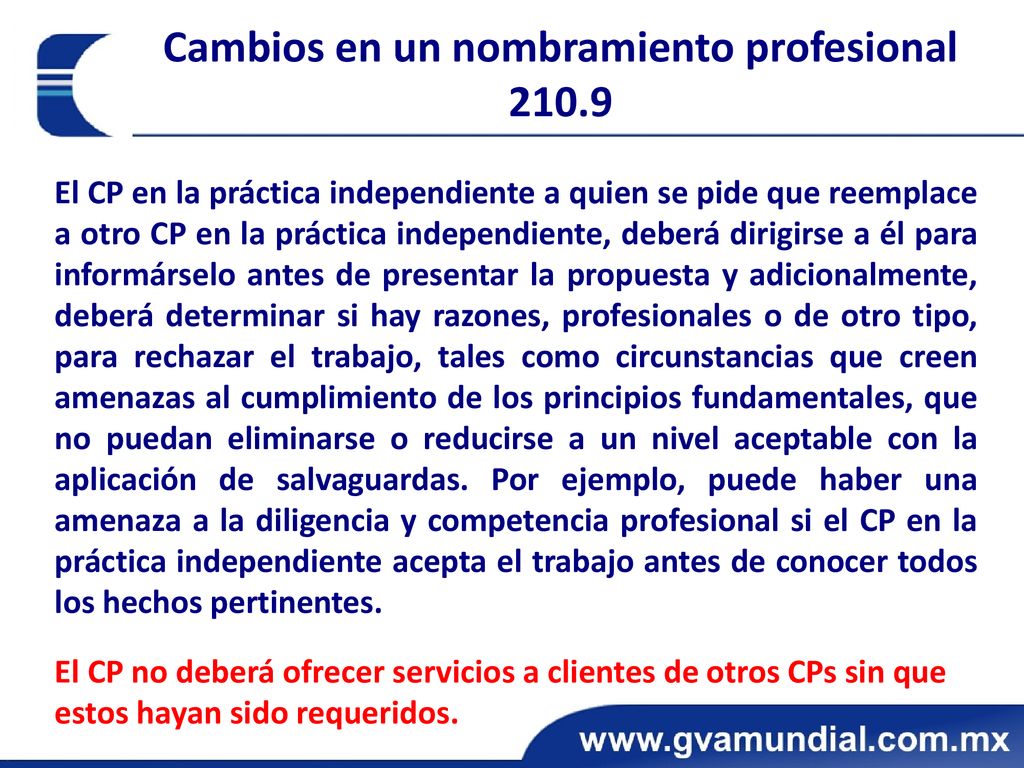 Cambios en un nombramiento profesional 210.9

El CP en la práctica independiente a quien se pide que reemplace a otro CP en la práctica independiente, deberá dirigirse a él para informárselo antes de presentar la propuesta y adicionalmente, deberá determinar si hay razones, profesionales o de otro tipo, para rechazar el trabajo, tales como circunstancias que creen amenazas al cumplimiento de los principios fundamentales, que no puedan eliminarse o reducirse a un nivel aceptable con la aplicación de salvaguardas. Por ejemplo, puede haber una amenaza a la diligencia y competencia profesional si el CP en la práctica independiente acepta el trabajo antes de conocer todos los hechos pertinentes.

El CP no deberá ofrecer servicios a clientes de otros CPs sin que estos hayan sido requeridos.

www.gvamundial.com.mx